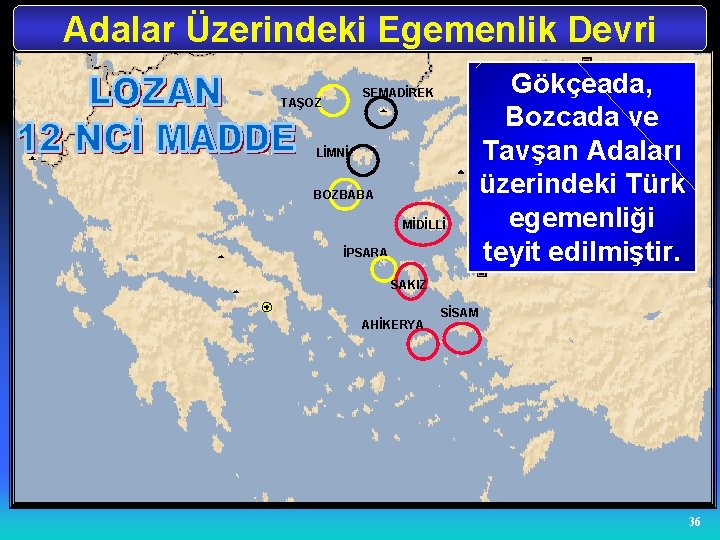 Adalar Üzerindeki Egemenlik Devri

LOZAN
12 NCİ MADDE

Gökçeada, Bozcada ve Tavşan Adaları üzerindeki Türk egemenliği teyit edilmiştir.

TAŞOZ
SEMADİREK
LİMNİ
BOZBABA
MİDİLLİ
İPSARA
SAKIZ
SİSAM
AHİKERYA

36